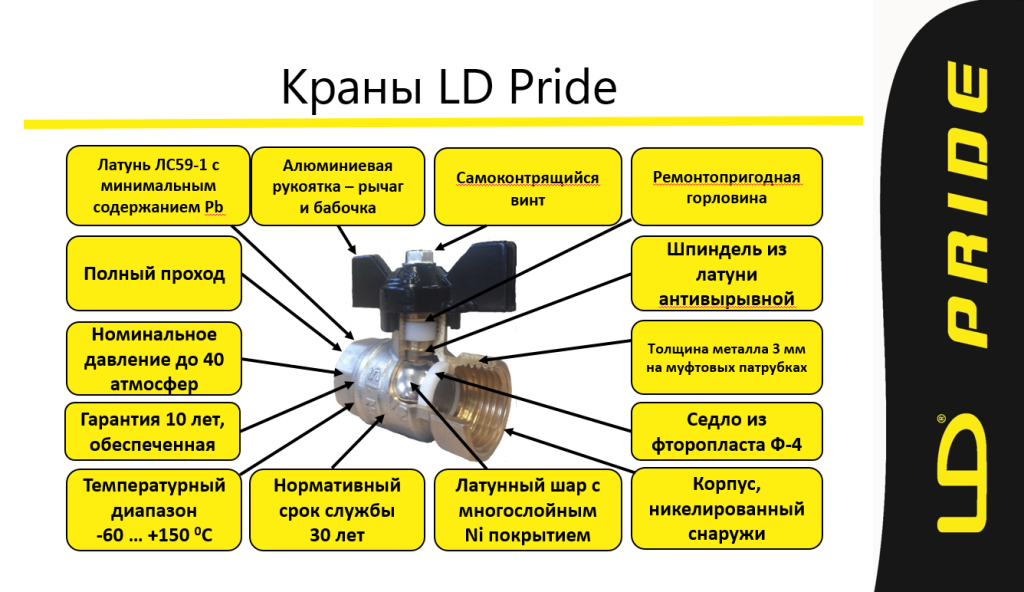 Краны LD Pride

Латунь ЛС59-1 с минимальным содержанием Pb

Алюминиевая рукоятка – рычаг и бабочка

Самоконтрящийся винт

Ремонтопригодная горловина

Полный проход

Шпиндель из латуни антивырывной

Номинальное давление до 40 атмосфер

Толщина металла 3 мм на муфтовых патрубках

Гарантия 10 лет, обеспеченная

Седло из фторопласта Ф-4

Температурный диапазон -60 … +150 $^0$C

Нормативный срок службы 30 лет

Латунный шар с многослойным Ni покрытием

Корпус, никелированный снаружи

LD® PRIDE